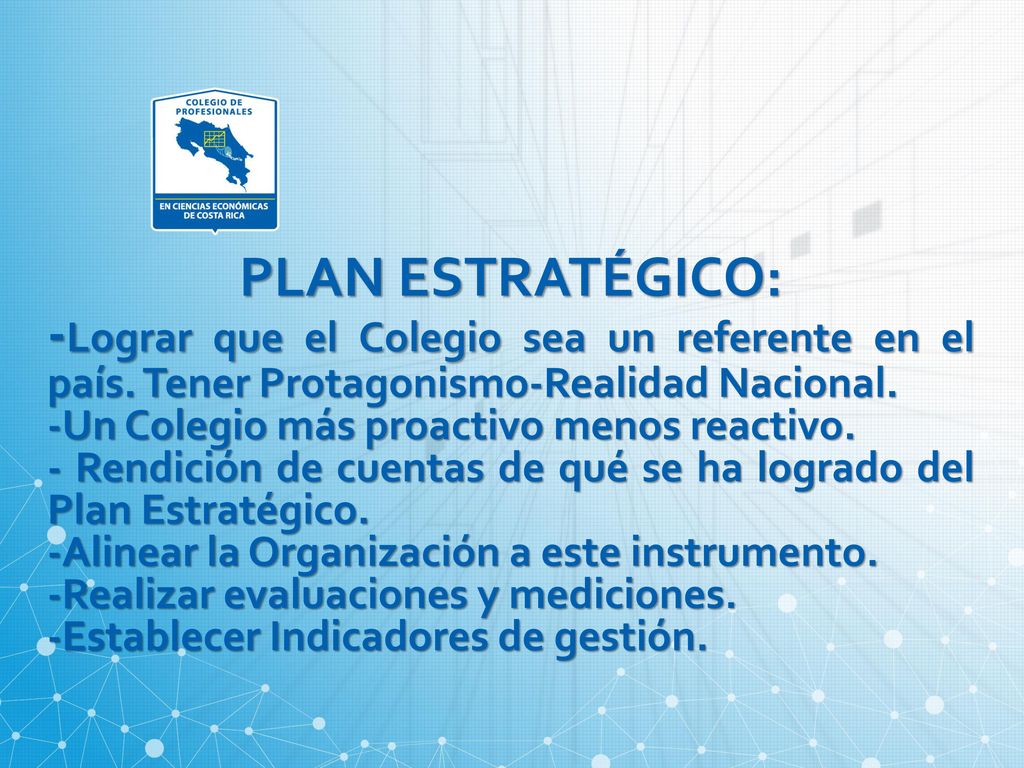 COLEGIO DE PROFESIONALES

EN CIENCIAS ECONÓMICAS DE COSTA RICA

PLAN ESTRATÉGICO:

-Lograr que el Colegio sea un referente en el país. Tener Protagonismo-Realidad Nacional.
-Un Colegio más proactivo menos reactivo.
- Rendición de cuentas de qué se ha logrado del Plan Estratégico.
-Alinear la Organización a este instrumento.
-Realizar evaluaciones y mediciones.
-Establecer Indicadores de gestión.